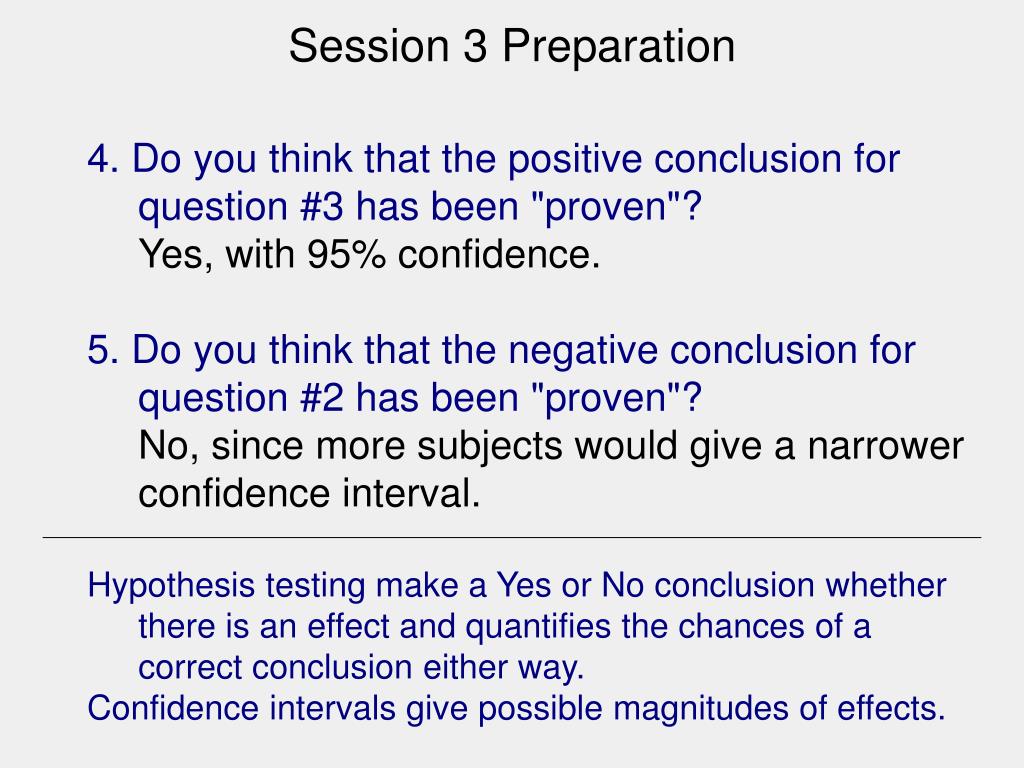 Session 3 Preparation

4. Do you think that the positive conclusion for question #3 has been "proven"?
Yes, with 95% confidence.

5. Do you think that the negative conclusion for question #2 has been "proven"?
No, since more subjects would give a narrower confidence interval.

Hypothesis testing make a Yes or No conclusion whether there is an effect and quantifies the chances of a correct conclusion either way.
Confidence intervals give possible magnitudes of effects.